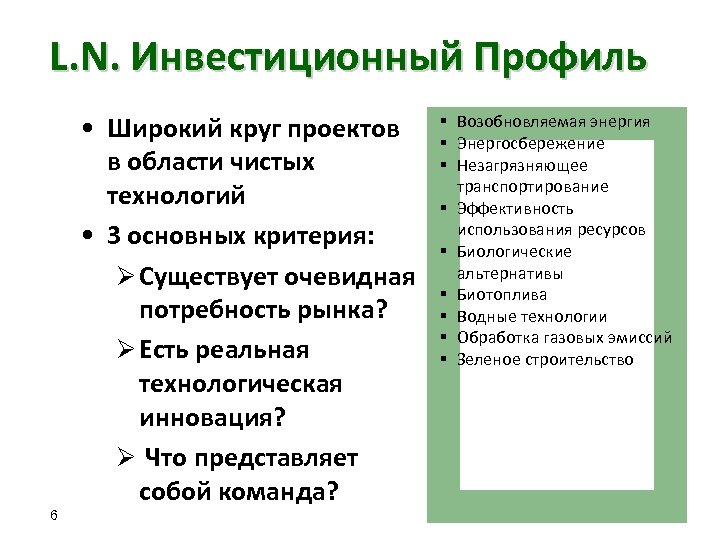 L.N. Инвестиционный Профиль

• Широкий круг проектов в области чистых технологий

• 3 основных критерия:

➢ Существует очевидная потребность рынка?

➢ Есть реальная технологическая инновация?

➢ Что представляет собой команда?

▪ Возобновляемая энергия
▪ Энергосбережение
▪ Незагрязняющее транспортирование
▪ Эффективность использования ресурсов
▪ Биологические альтернативы
▪ Биотоплива
▪ Водные технологии
▪ Обработка газовых эмиссий
▪ Зеленое строительство

6